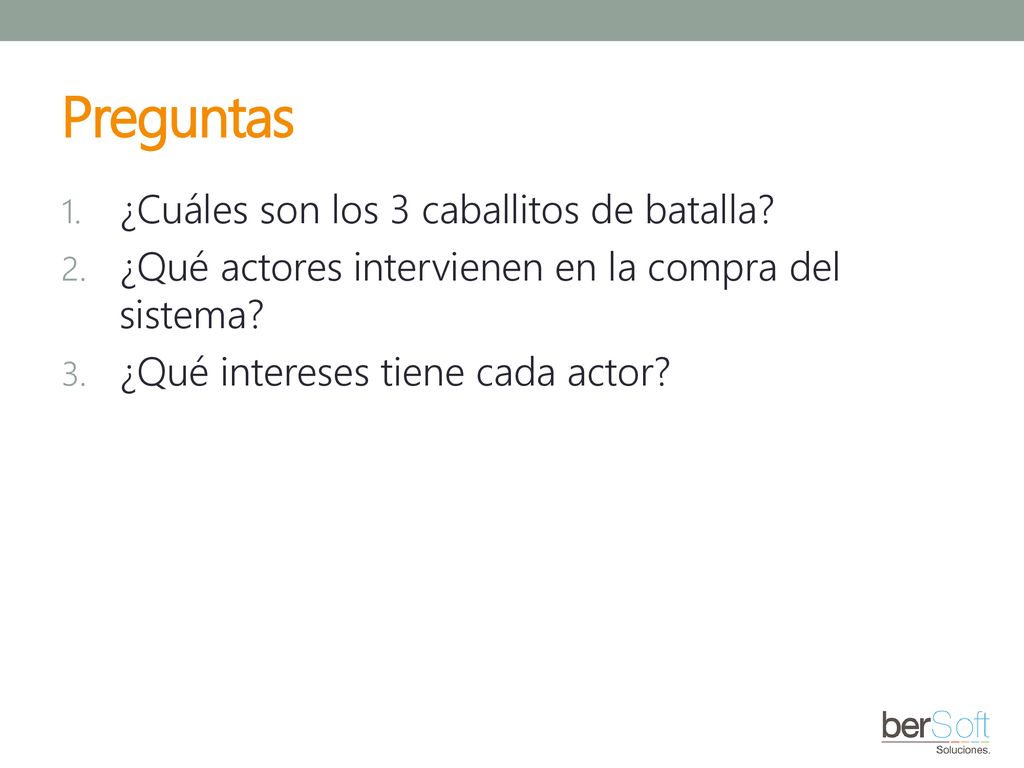 Preguntas

1. ¿Cuáles son los 3 caballitos de batalla?
2. ¿Qué actores intervienen en la compra del sistema?
3. ¿Qué intereses tiene cada actor?

berSoft
Soluciones.